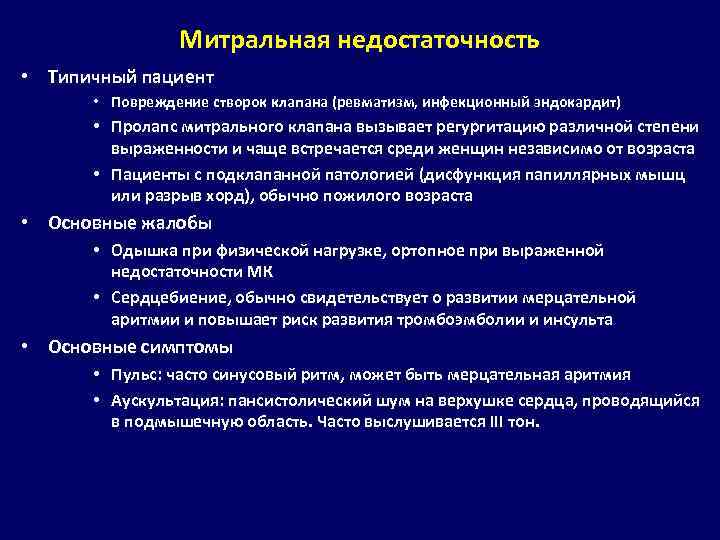 Митральная недостаточность

• Типичный пациент
  • Повреждение створок клапана (ревматизм, инфекционный эндокардит)
  • Пролапс митрального клапана вызывает регургитацию различной степени выраженности и чаще встречается среди женщин независимо от возраста
  • Пациенты с подклапанной патологией (дисфункция папиллярных мышц или разрыв хорд), обычно пожилого возраста
• Основные жалобы
  • Одышка при физической нагрузке, ортопное при выраженной недостаточности МК
  • Сердцебиение, обычно свидетельствует о развитии мерцательной аритмии и повышает риск развития тромбоэмболии и инсульта
• Основные симптомы
  • Пульс: часто синусовый ритм, может быть мерцательная аритмия
  • Аускультация: пансистолический шум на верхушке сердца, проводящийся в подмышечную область. Часто выслушивается III тон.